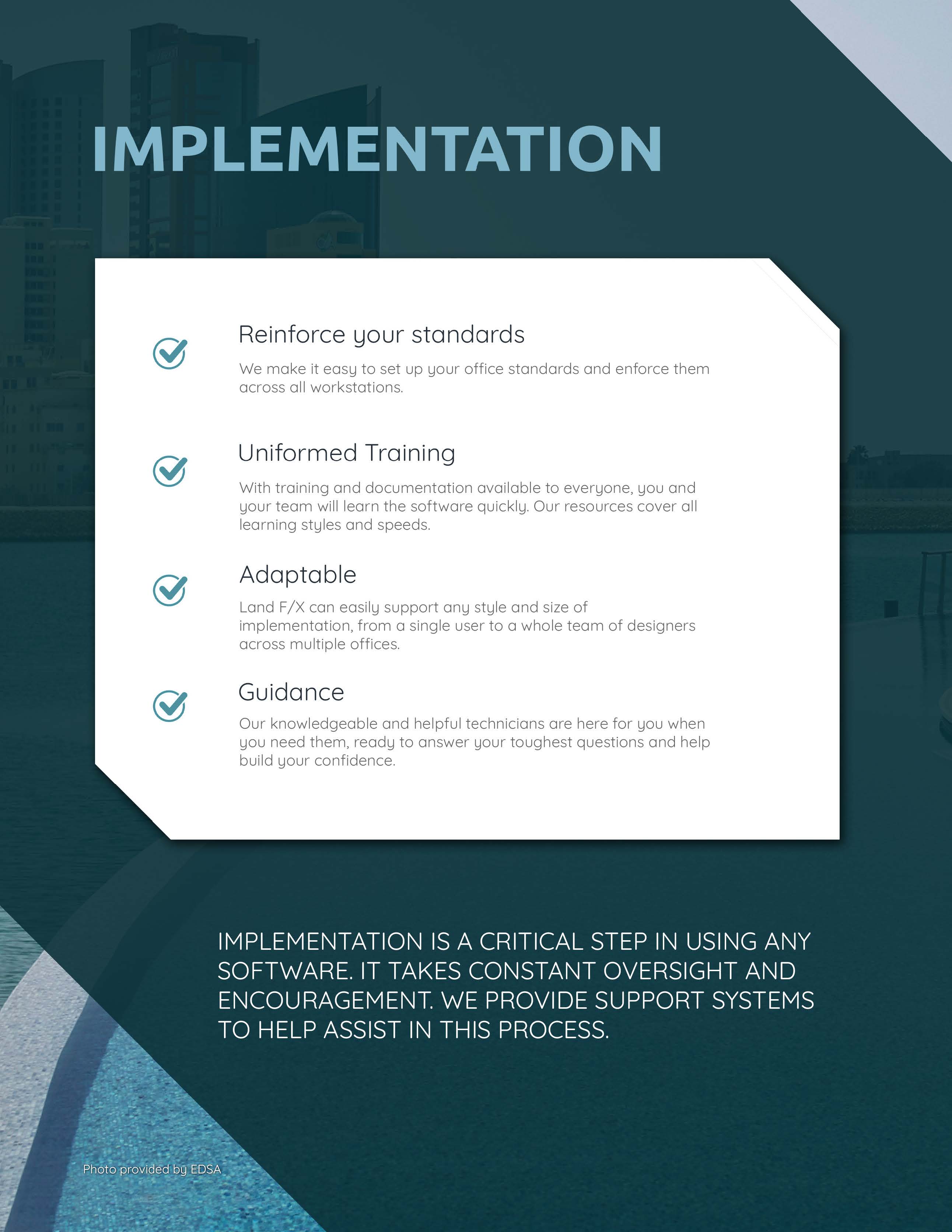 IMPLEMENTATION

Reinforce your standards

We make it easy to set up your office standards and enforce them across all workstations.

Uniformed Training

With training and documentation available to everyone, you and your team will learn the software quickly. Our resources cover all learning styles and speeds.

Adaptable

Land F/X can easily support any style and size of implementation, from a single user to a whole team of designers across multiple offices.

Guidance

Our knowledgeable and helpful technicians are here for you when you need them, ready to answer your toughest questions and help build your confidence.

IMPLEMENTATION IS A CRITICAL STEP IN USING ANY SOFTWARE. IT TAKES CONSTANT OVERSIGHT AND ENCOURAGEMENT. WE PROVIDE SUPPORT SYSTEMS TO HELP ASSIST IN THIS PROCESS.

Photo provided by EDSA